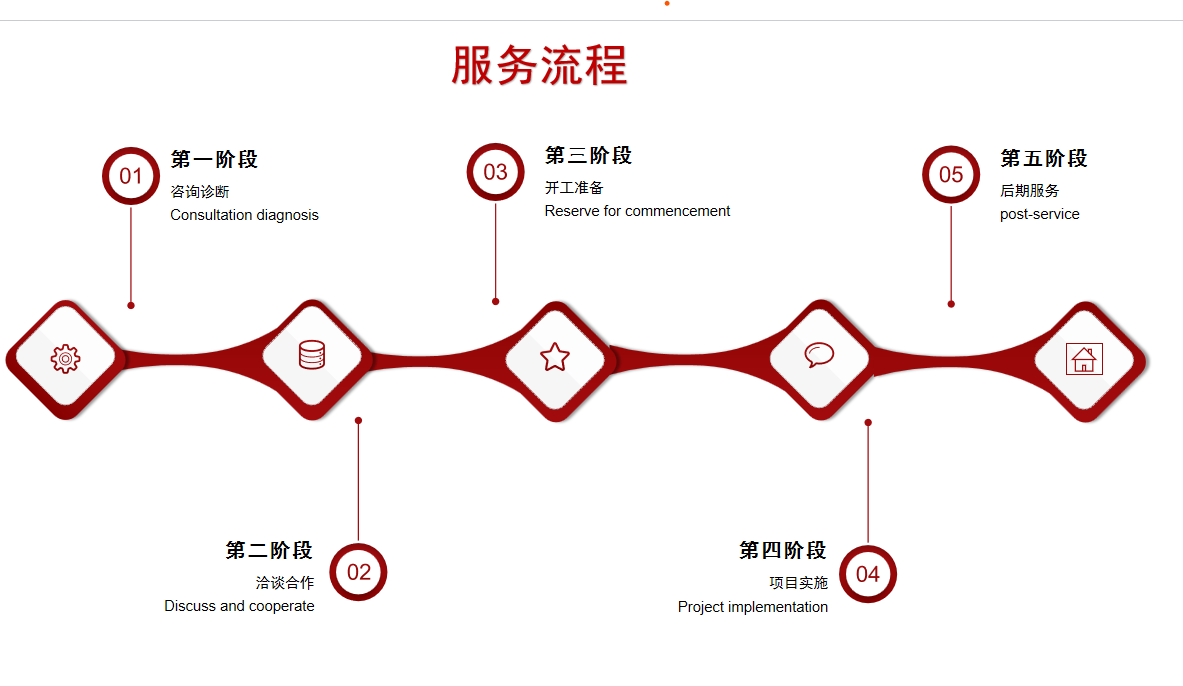 服务流程

01
第一阶段
咨询诊断
Consultation diagnosis

03
第三阶段
开工准备
Reserve for commencement

05
第五阶段
后期服务
post-service

第二阶段
洽谈合作
Discuss and cooperate
02

第四阶段
项目实施
Project implementation
04